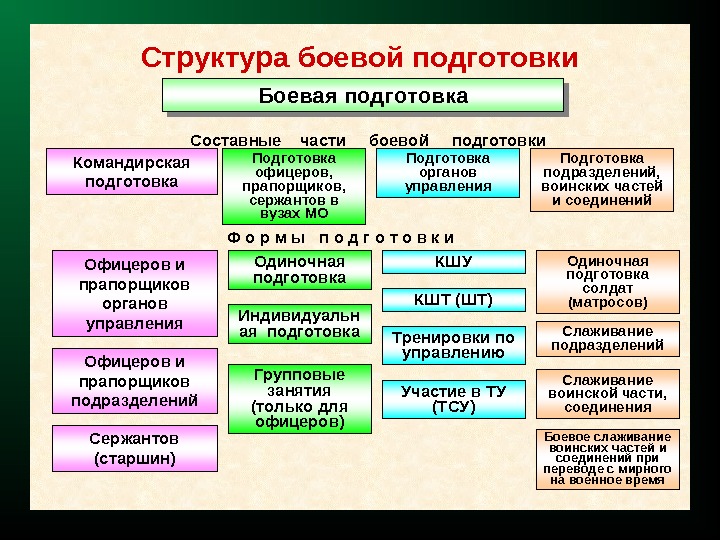 Структура боевой подготовки

Боевая подготовка

Составные части боевой подготовки

Командирская подготовка

Подготовка офицеров, прапорщиков, сержантов в вузах МО

Подготовка органов управления

Подготовка подразделений, воинских частей и соединений

Формы подготовки

Офицеров и прапорщиков органов управления

Офицеров и прапорщиков подразделений

Сержантов (старшин)

Одиночная подготовка

Индивидуальная подготовка

Групповые занятия (только для офицеров)

КШУ

КШТ (ШТ)

Тренировки по управлению

Участие в ТУ (ТСУ)

Одиночная подготовка солдат (матросов)

Слаживание подразделений

Слаживание воинской части, соединения

Боевое слаживание воинских частей и соединений при переводе с мирного на военное время